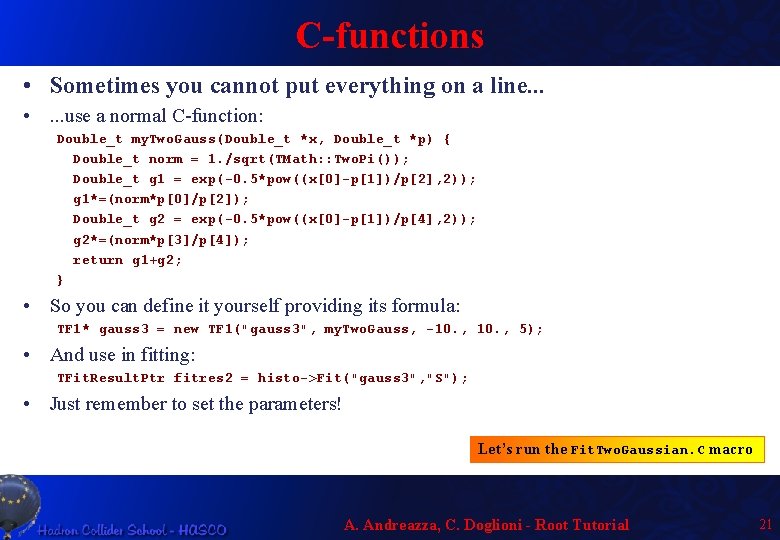 C-functions

• Sometimes you cannot put everything on a line...

• ...use a normal C-function:

Double_t myTwoGauss(Double_t *x, Double_t *p) {
  Double_t norm = 1./sqrt(TMath::TwoPi());
  Double_t g1 = exp(-0.5*pow((x[0]-p[1])/p[2],2));
  g1*=(norm*p[0]/p[2]);
  Double_t g2 = exp(-0.5*pow((x[0]-p[1])/p[4],2));
  g2*=(norm*p[3]/p[4]);
  return g1+g2;
}

• So you can define it yourself providing its formula:

TF1* gauss3 = new TF1("gauss3", myTwoGauss, -10., 10., 5);

• And use in fitting:

TFitResultPtr fitres2 = histo->Fit("gauss3","S");

• Just remember to set the parameters!

Let's run the FitTwoGaussian.C macro

Hadron Collider School - HASCO

A. Andreazza, C. Doglioni - Root Tutorial

21